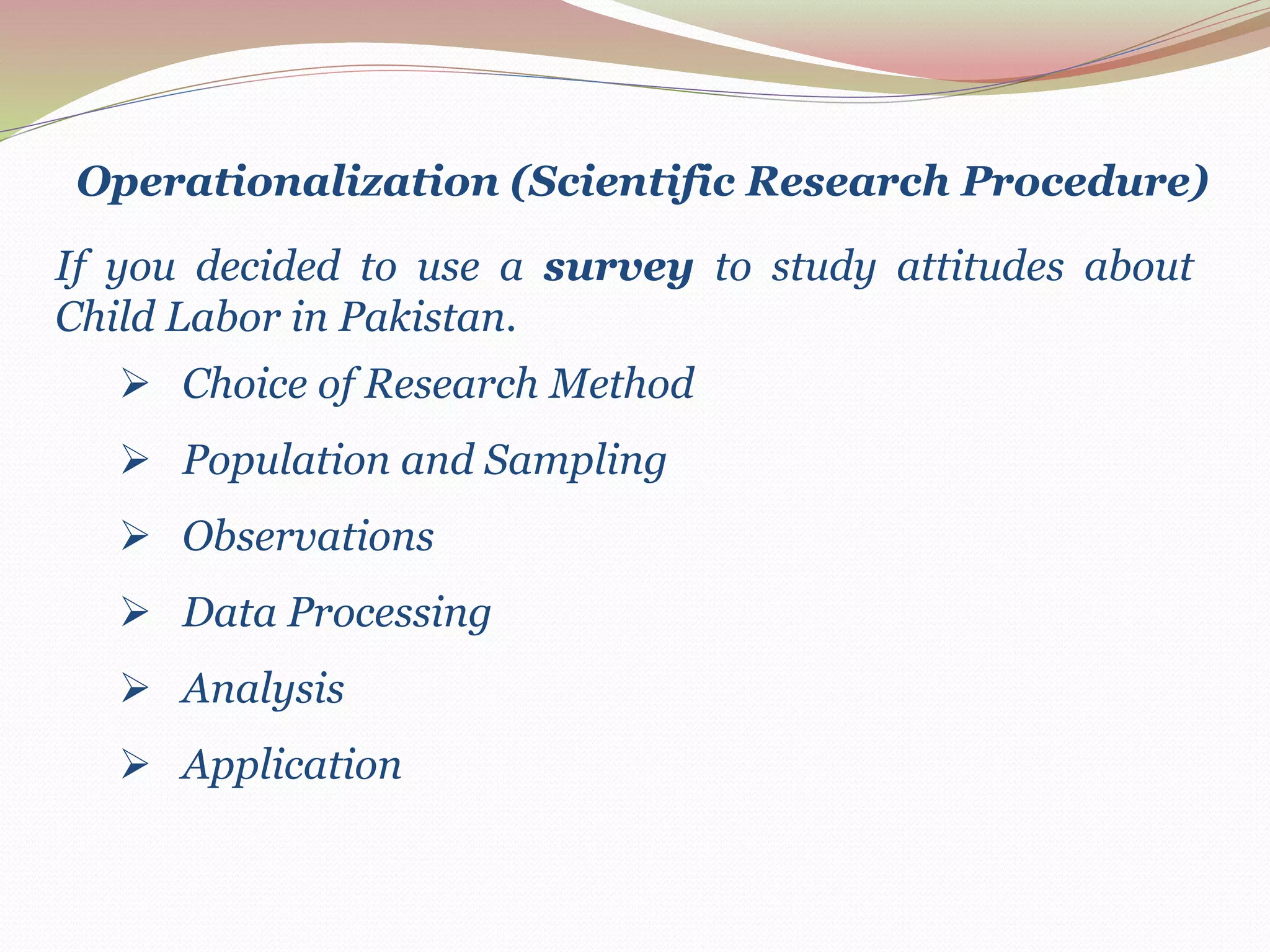 Operationalization (Scientific Research Procedure)

If you decided to use a survey to study attitudes about Child Labor in Pakistan.

➢ Choice of Research Method
➢ Population and Sampling
➢ Observations
➢ Data Processing
➢ Analysis
➢ Application